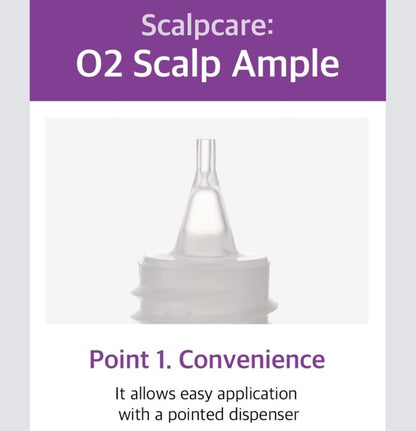 Scalpcare:
O2 Scalp Ample

Point 1. Convenience

It allows easy application with a pointed dispenser